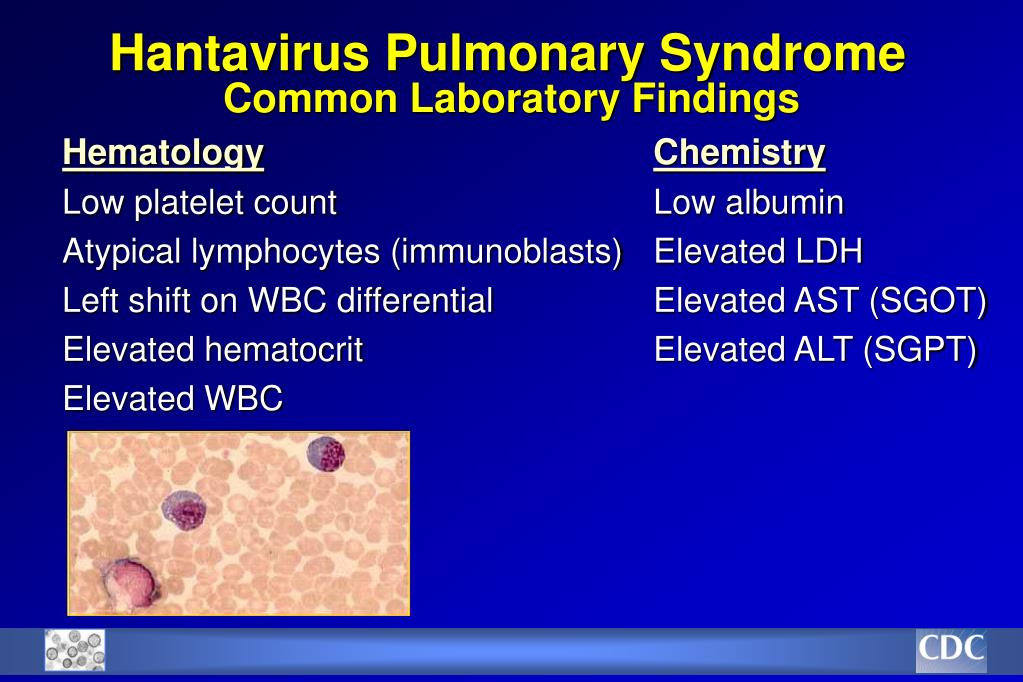 Hantavirus Pulmonary Syndrome
Common Laboratory Findings

Hematology
Low platelet count
Atypical lymphocytes (immunoblasts)
Left shift on WBC differential
Elevated hematocrit
Elevated WBC

Chemistry
Low albumin
Elevated LDH
Elevated AST (SGOT)
Elevated ALT (SGPT)

CDC